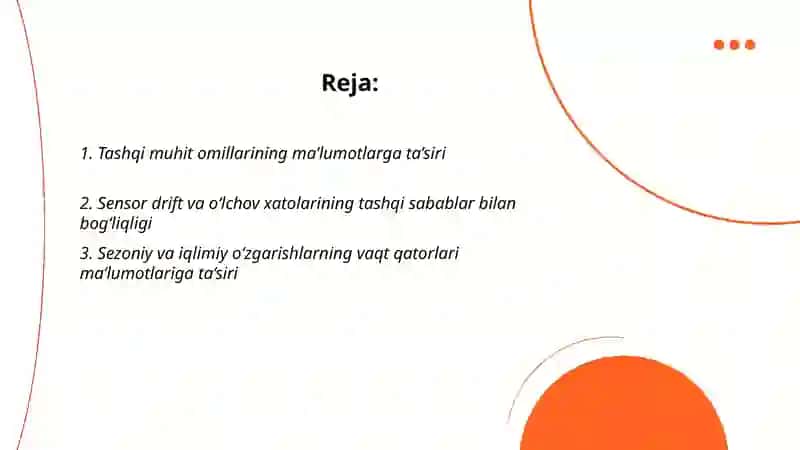 Reja:

1. Tashqi muhit omillarining ma'lumotlarga ta'siri

2. Sensor drift va o'lchov xatolarining tashqi sabablar bilan bog'liqligi

3. Sezoniy va iqlimiy o'zgarishlarning vaqt qatorlari ma'lumotlariga ta'siri